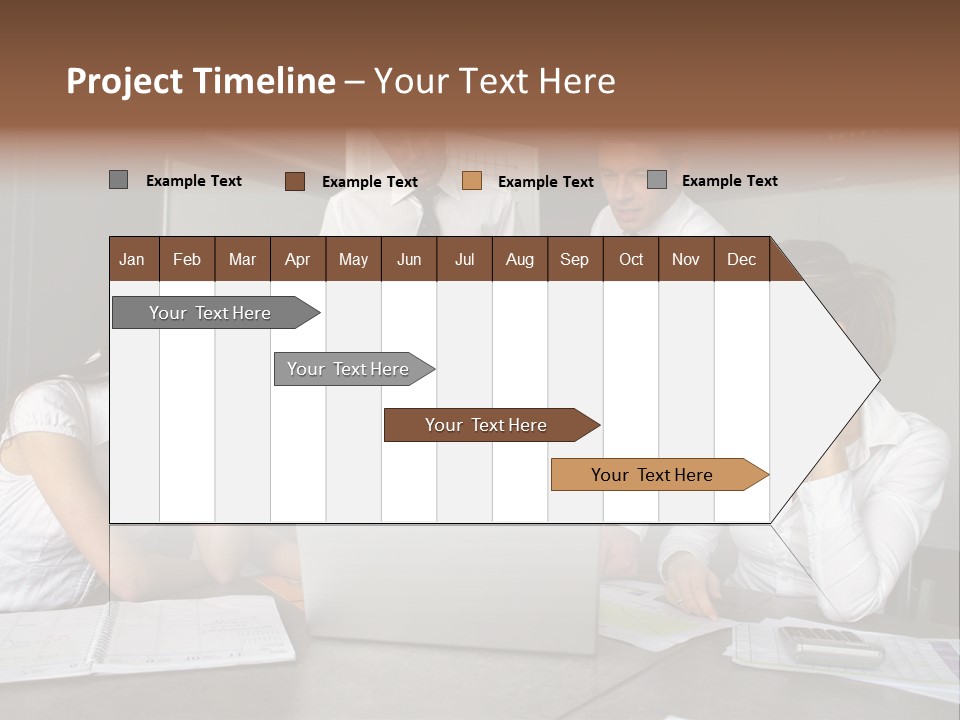 Project Timeline – Your Text Here

Example Text
Example Text
Example Text
Example Text

| Jan | Feb | Mar | Apr | May | Jun | Jul | Aug | Sep | Oct | Nov | Dec |
|---|---|---|---|---|---|---|---|---|---|---|---|

Your Text Here

Your Text Here

Your Text Here

Your Text Here